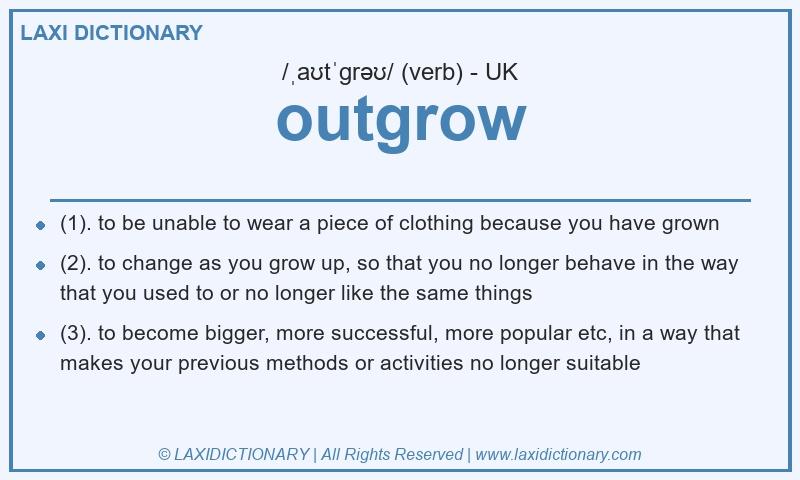 LAXI DICTIONARY

/ˌaʊtˈɡrəʊ/ (verb) - UK

outgrow

- (1). to be unable to wear a piece of clothing because you have grown
- (2). to change as you grow up, so that you no longer behave in the way that you used to or no longer like the same things
- (3). to become bigger, more successful, more popular etc, in a way that makes your previous methods or activities no longer suitable

© LAXIDICTIONARY | All Rights Reserved | www.laxidictionary.com